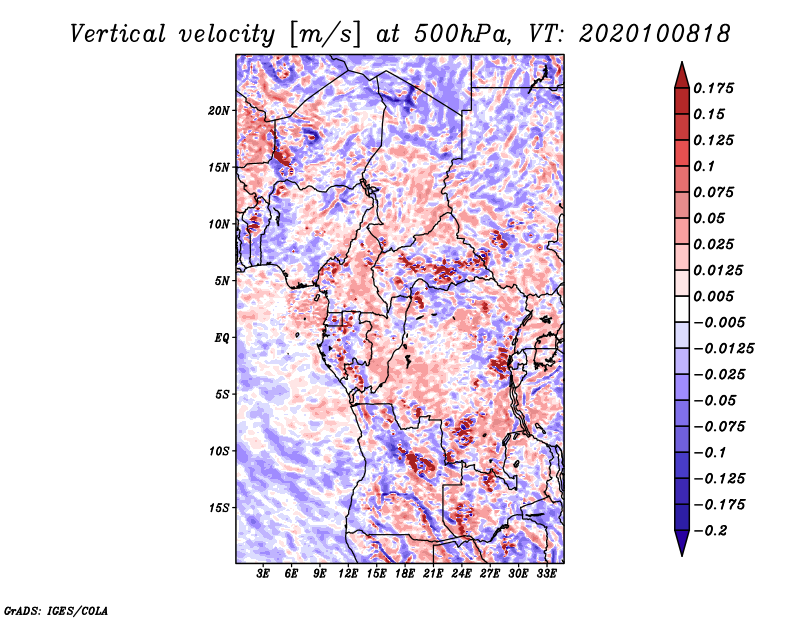 Vertical velocity [m/s] at 500hPa, VT: 2020100818

20N
15N
10N
5N
EQ
5S
10S
15S

3E 6E 9E 12E 15E 18E 21E 24E 27E 30E 33E

0.175
0.15
0.125
0.1
0.075
0.05
0.025
0.0125
0.005
−0.005
−0.0125
−0.025
−0.05
−0.075
−0.1
−0.125
−0.175
−0.2

GrADS: IGES/COLA